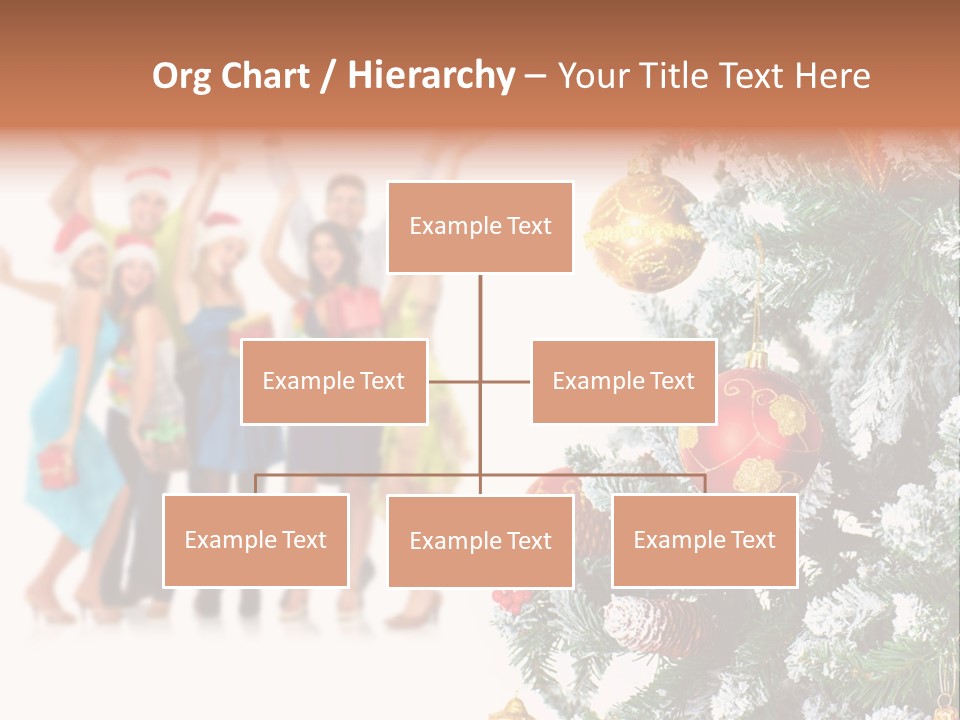 Org Chart / Hierarchy – Your Title Text Here

Example Text

Example Text

Example Text

Example Text

Example Text

Example Text